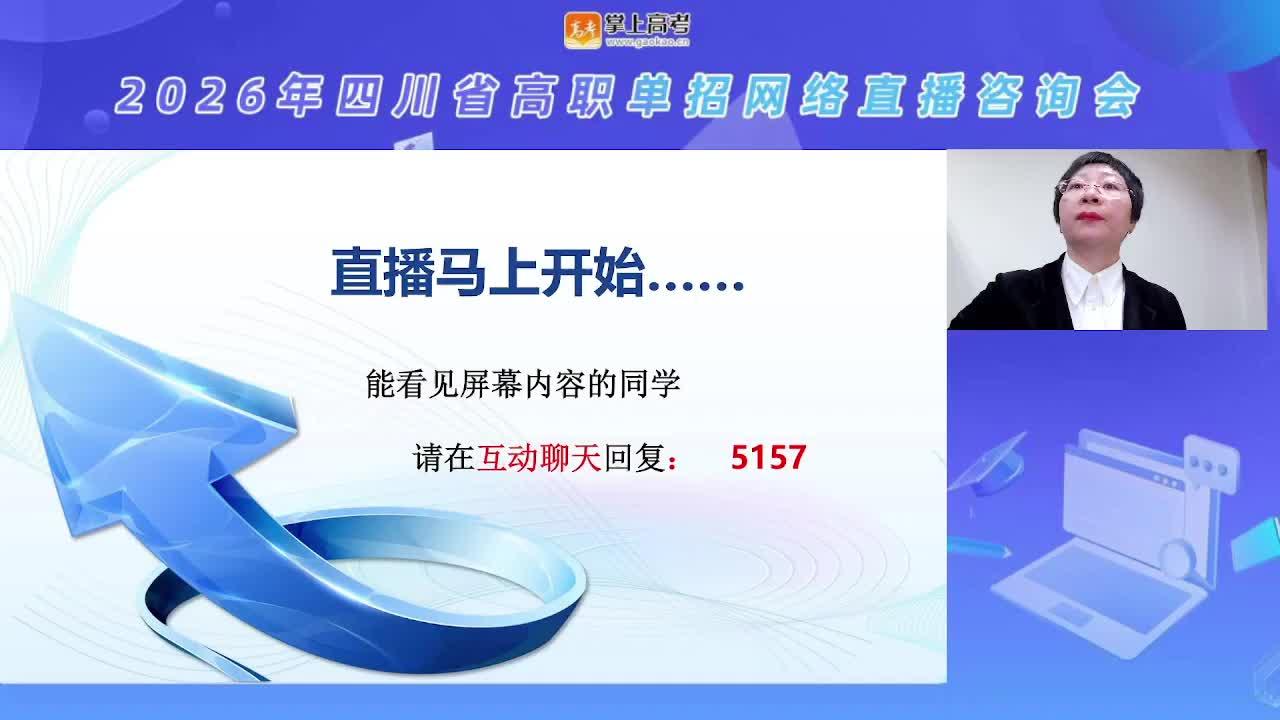 高考 掌上高考 www.gaokao.cn

2026年四川省高职单招网络直播咨询会

直播马上开始……

能看见屏幕内容的同学

请在互动聊天回复： 5157